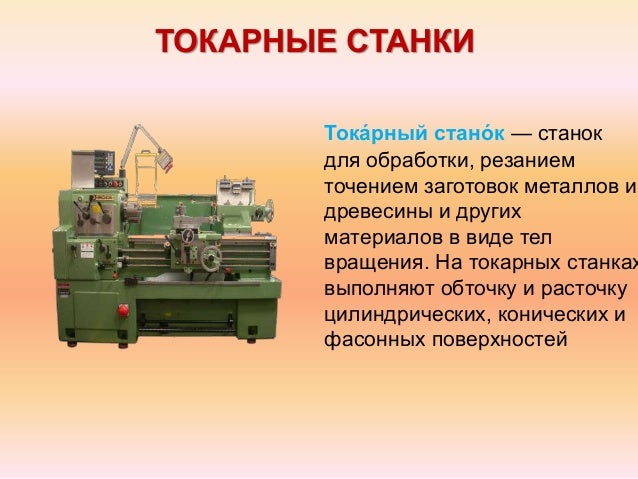 ТОКАРНЫЕ СТАНКИ

Тока́рный стано́к — станок для обработки, резанием точением заготовок металлов и древесины и других материалов в виде тел вращения. На токарных станках выполняют обточку и расточку цилиндрических, конических и фасонных поверхностей